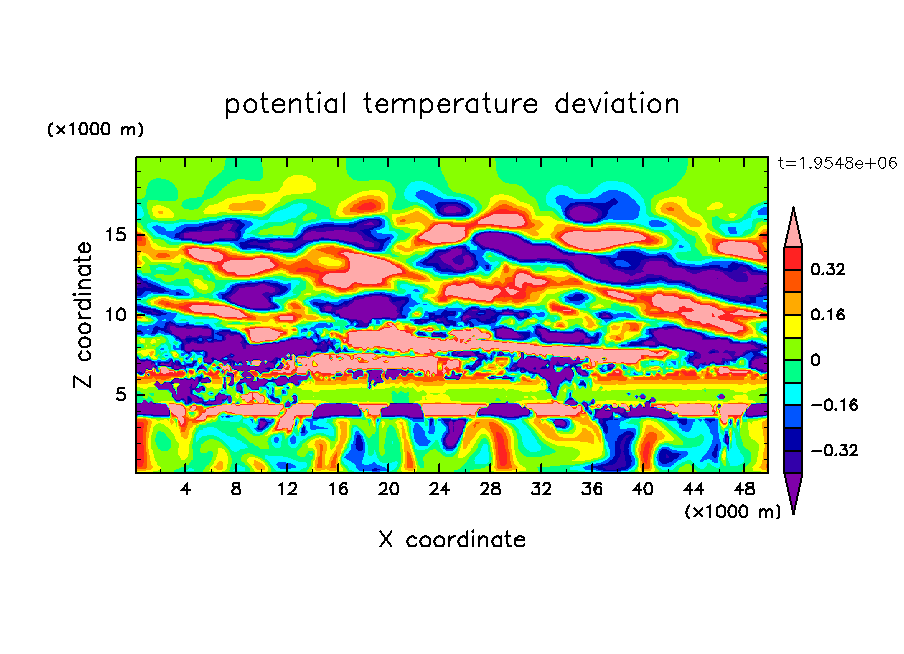 potential temperature deviation

(×1000 m)

t=1.9548e+06

Z coordinate

15
10
5

0.32
0.16
0
−0.16
−0.32

4 8 12 16 20 24 28 32 36 40 44 48

(×1000 m)

X coordinate